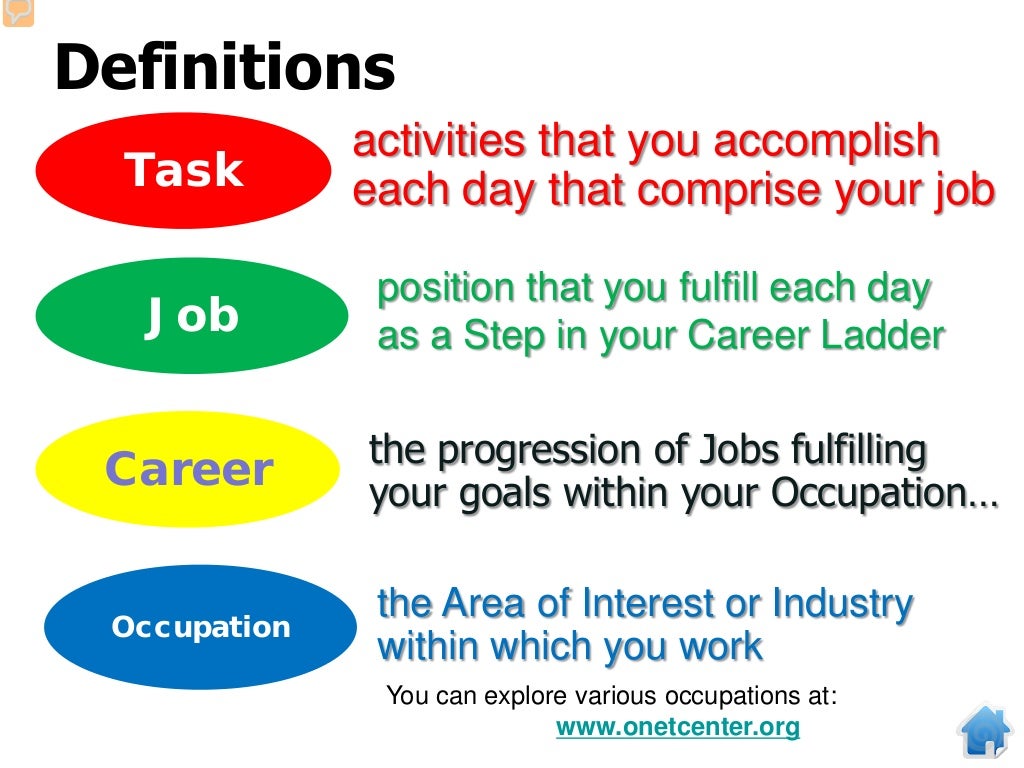 Definitions

Task

activities that you accomplish each day that comprise your job

Job

position that you fulfill each day as a Step in your Career Ladder

Career

the progression of Jobs fulfilling your goals within your Occupation…

Occupation

the Area of Interest or Industry within which you work

You can explore various occupations at: www.onetcenter.org